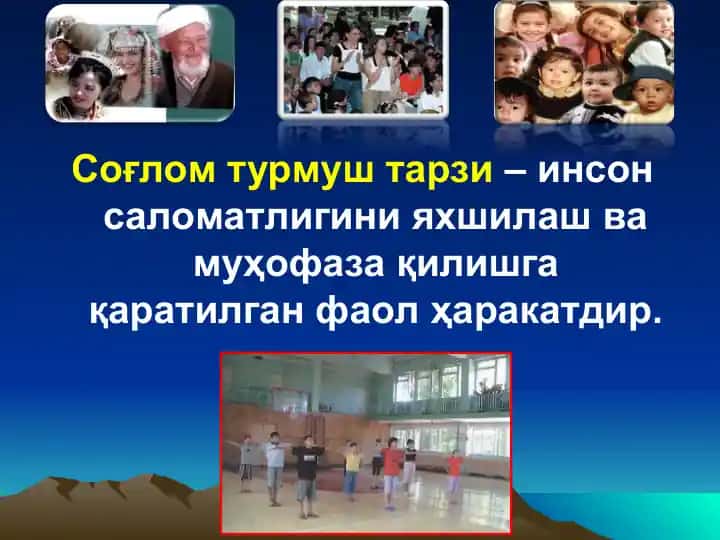 Соғлом турмуш тарзи – инсон саломатлигини яхшилаш ва муҳофаза қилишга қаратилган фаол ҳаракатдир.